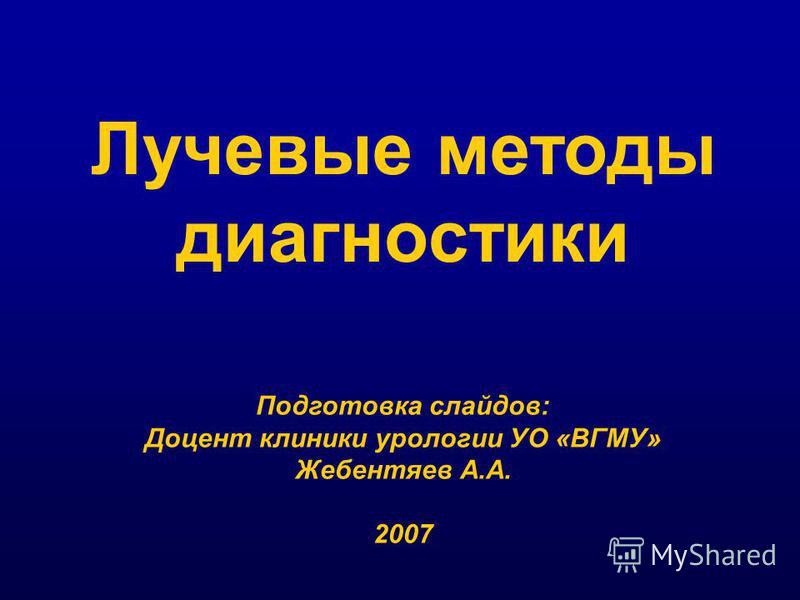 Лучевые методы диагностики

Подготовка слайдов:
Доцент клиники урологии УО «ВГМУ»
Жебентяев А.А.

2007

MyShared